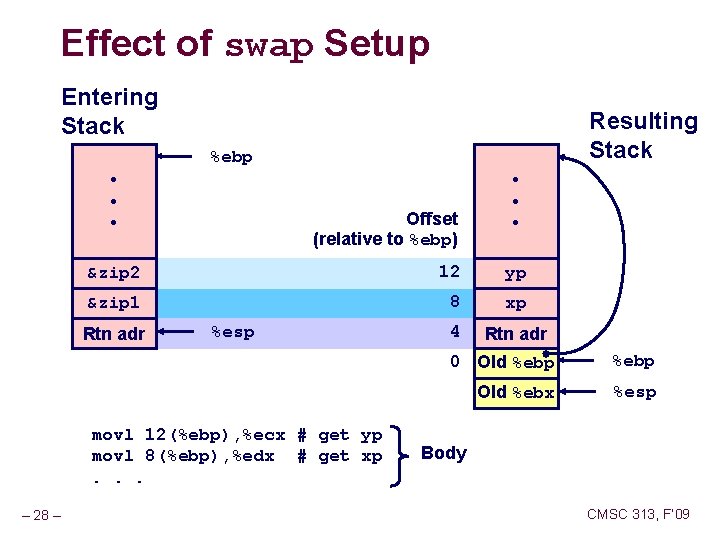 Effect of swap Setup

Entering Stack

%ebp

•
•
•

&zip2

&zip1

Rtn adr

%esp

Offset (relative to %ebp)

12

8

4

0

Resulting Stack

•
•
•

yp

xp

Rtn adr

Old %ebp

Old %ebx

%ebp

%esp

movl 12(%ebp),%ecx # get yp
movl 8(%ebp),%edx # get xp
. . .

Body

– 28 –

CMSC 313, F'09